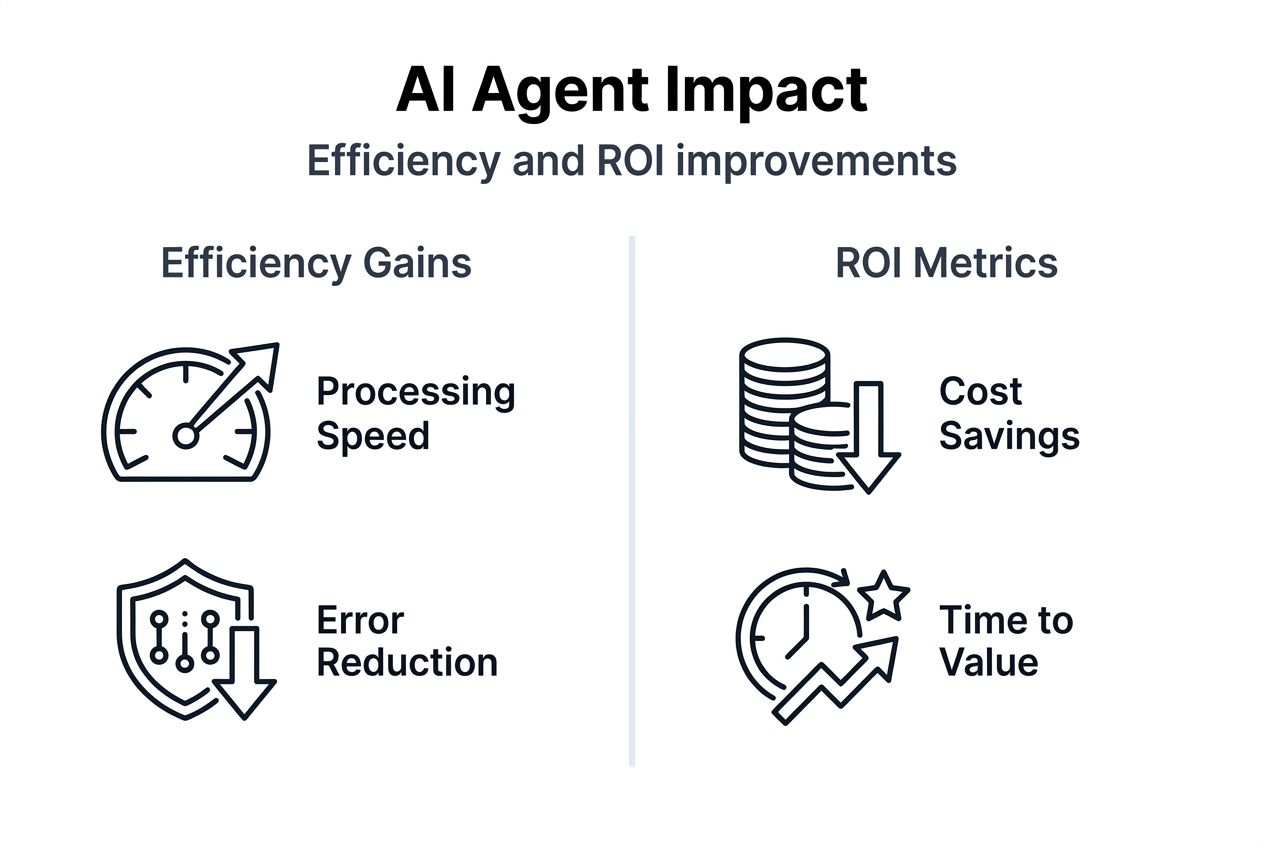 AI Agent Impact

Efficiency and ROI improvements

Efficiency Gains

Processing Speed

Error Reduction

ROI Metrics

Cost Savings

Time to Value